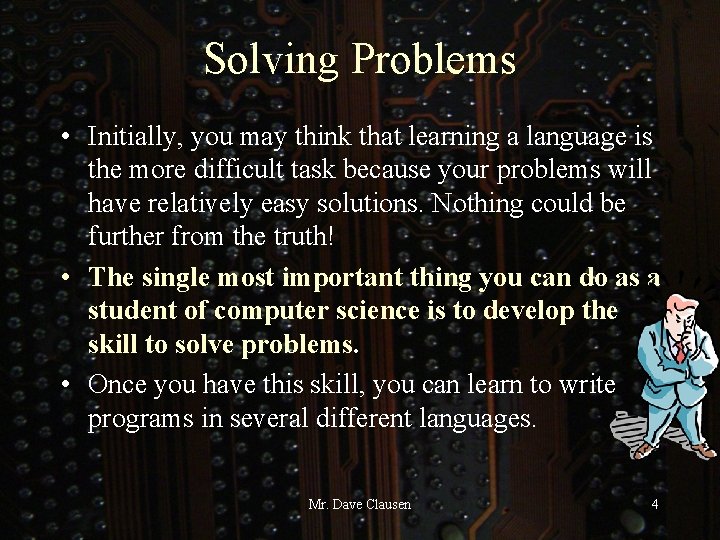 Solving Problems

• Initially, you may think that learning a language is the more difficult task because your problems will have relatively easy solutions. Nothing could be further from the truth!

• The single most important thing you can do as a student of computer science is to develop the skill to solve problems.

• Once you have this skill, you can learn to write programs in several different languages.

Mr. Dave Clausen

4